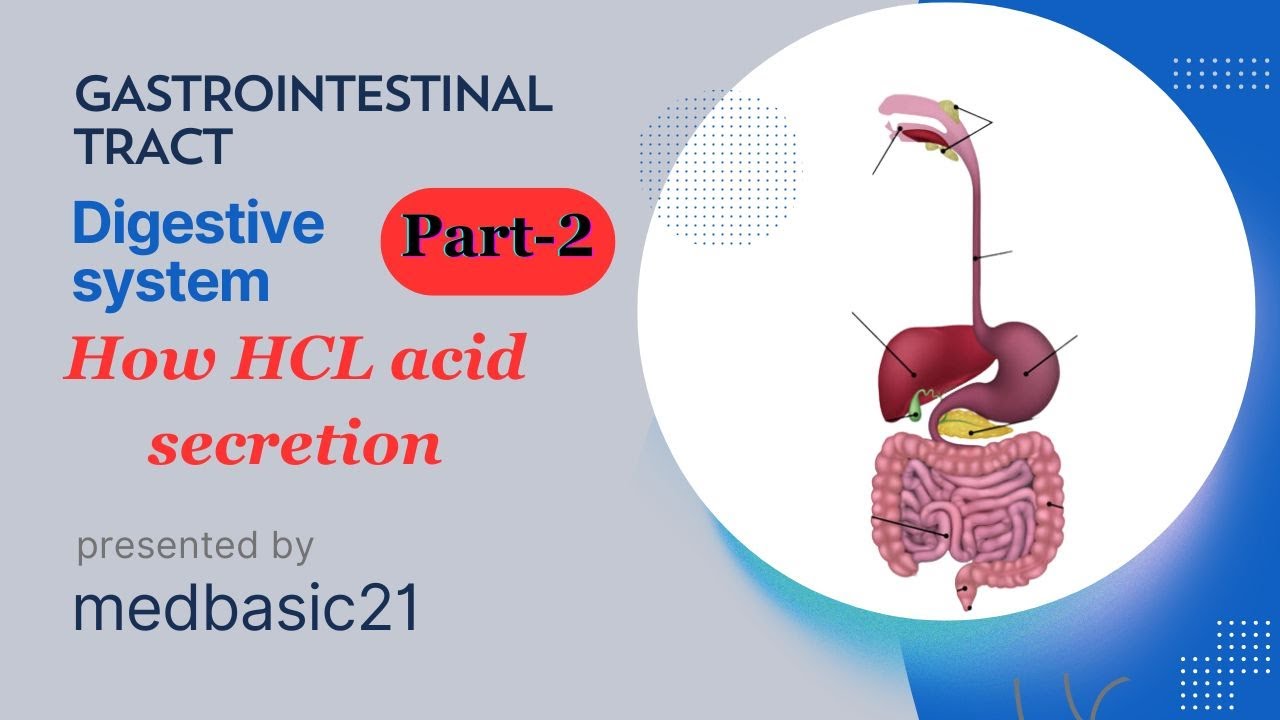 GASTROINTESTINAL TRACT

Digestive system

Part-2

How HCL acid secretion

presented by

medbasic21